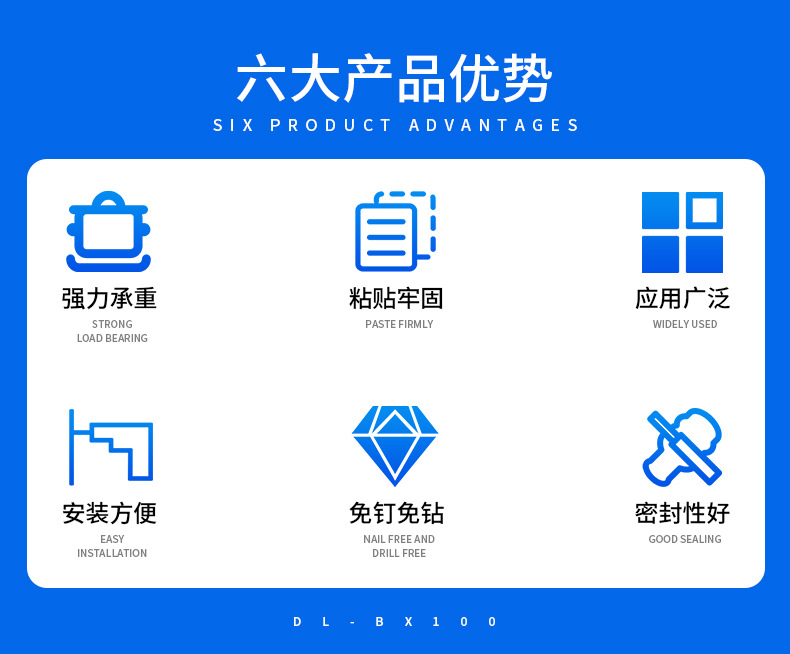 六大产品优势
SIX PRODUCT ADVANTAGES

强力承重
STRONG LOAD BEARING

粘贴牢固
PASTE FIRMLY

应用广泛
WIDELY USED

安装方便
EASY INSTALLATION

免钉免钻
NAIL FREE AND DRILL FREE

密封性好
GOOD SEALING

DL-BX100